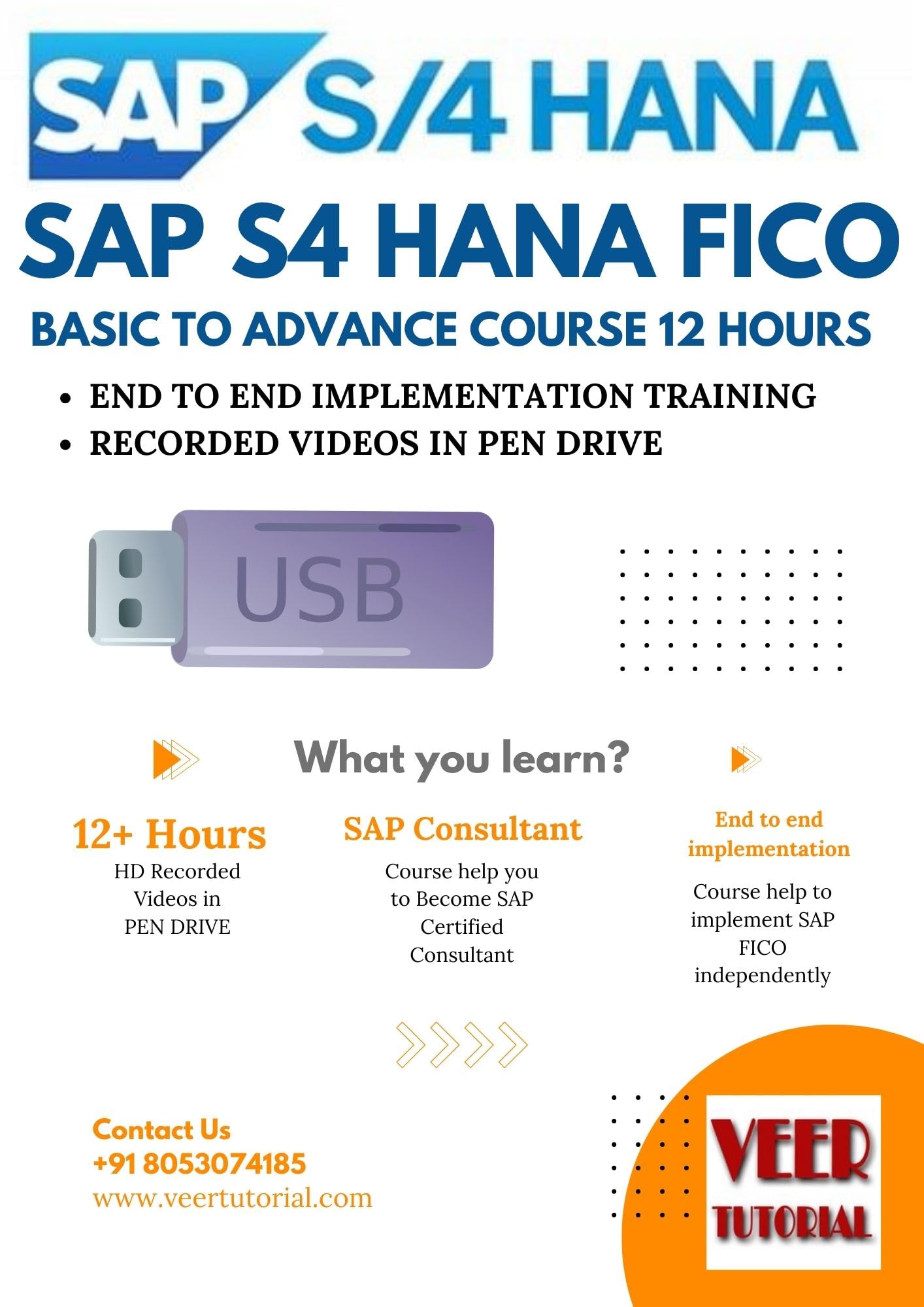 SAP S/4 HANA

SAP S4 HANA FICO

BASIC TO ADVANCE COURSE 12 HOURS

• END TO END IMPLEMENTATION TRAINING
• RECORDED VIDEOS IN PEN DRIVE

USB

What you learn?

12+ Hours
HD Recorded Videos in PEN DRIVE

SAP Consultant
Course help you to Become SAP Certified Consultant

End to end implementation
Course help to implement SAP FICO independently

Contact Us
+91 8053074185
www.veertutorial.com

VEER TUTORIAL